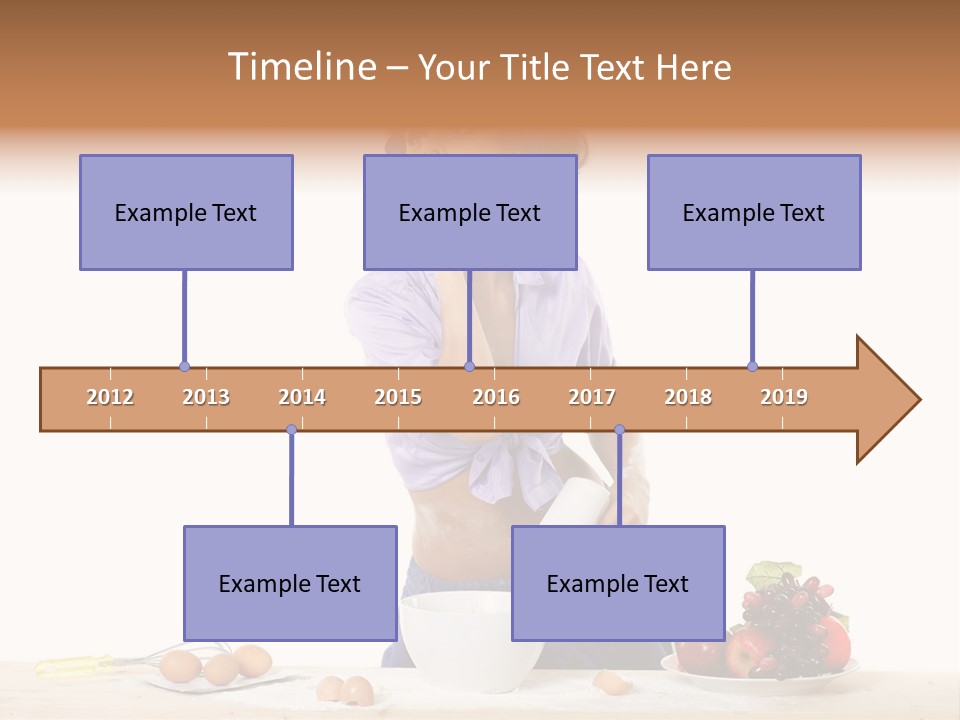 Timeline – Your Title Text Here

Example Text

Example Text

Example Text

2012 2013 2014 2015 2016 2017 2018 2019

Example Text

Example Text